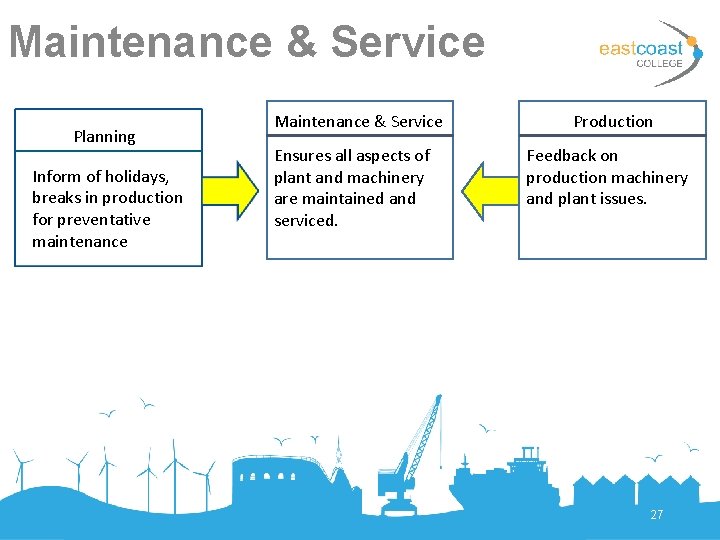 Maintenance & Service

eastcoast COLLEGE

Planning

Inform of holidays, breaks in production for preventative maintenance

Maintenance & Service

Ensures all aspects of plant and machinery are maintained and serviced.

Production

Feedback on production machinery and plant issues.

27